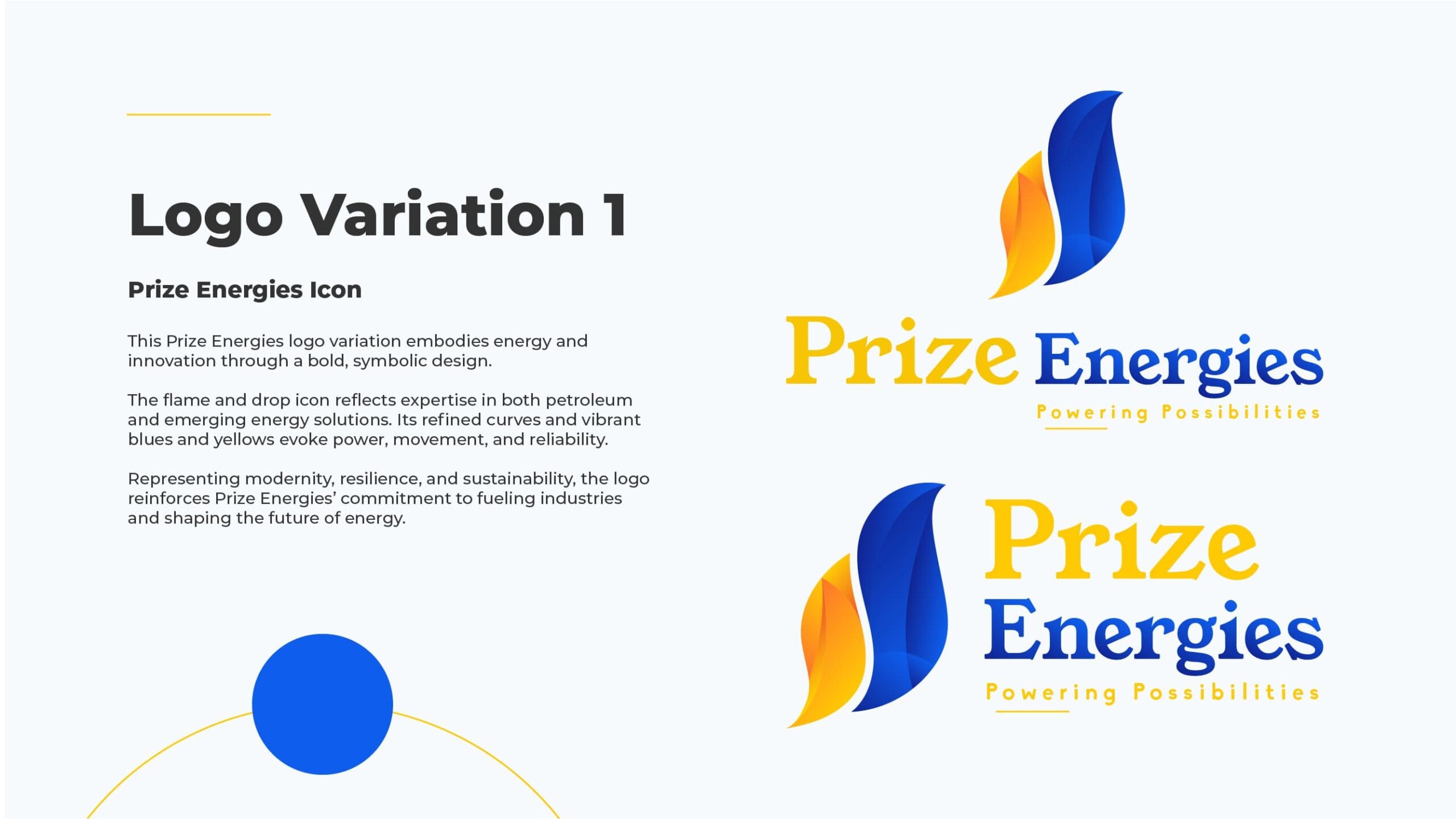 Logo Variation 1

Prize Energies Icon

This Prize Energies logo variation embodies energy and innovation through a bold, symbolic design.

The flame and drop icon reflects expertise in both petroleum and emerging energy solutions. Its refined curves and vibrant blues and yellows evoke power, movement, and reliability.

Representing modernity, resilience, and sustainability, the logo reinforces Prize Energies' commitment to fueling industries and shaping the future of energy.

Prize Energies
Powering Possibilities

Prize
Energies
Powering Possibilities